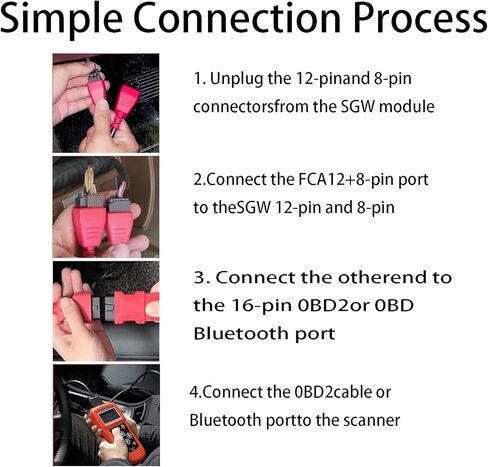 Simple Connection Process

1. Unplug the 12-pinand 8-pin connectorsfrom the SGW module

2.Connect the FCA12+8-pin port to theSGW 12-pin and 8-pin

3. Connect the otherend to the 16-pin 0BD2or 0BD Bluetooth port

4.Connect the 0BD2cable or Bluetooth portto the scanner